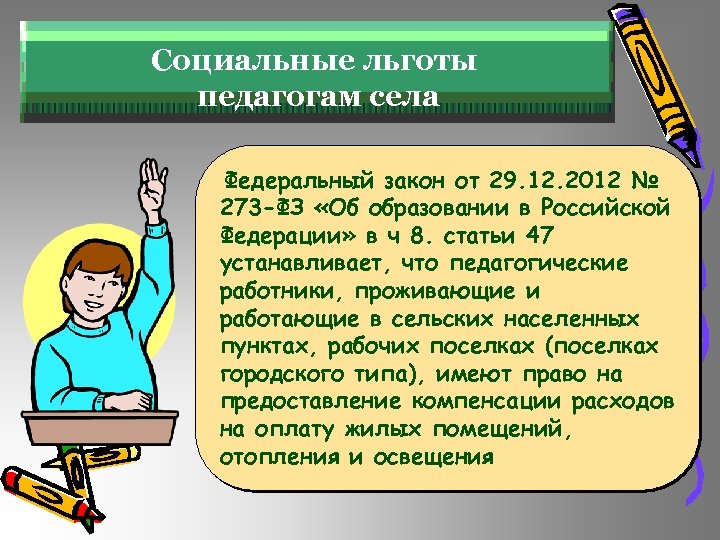 Социальные льготы педагогам села

Федеральный закон от 29.12.2012 № 273-ФЗ «Об образовании в Российской Федерации» в ч 8. статьи 47 устанавливает, что педагогические работники, проживающие и работающие в сельских населенных пунктах, рабочих поселках (поселках городского типа), имеют право на предоставление компенсации расходов на оплату жилых помещений, отопления и освещения